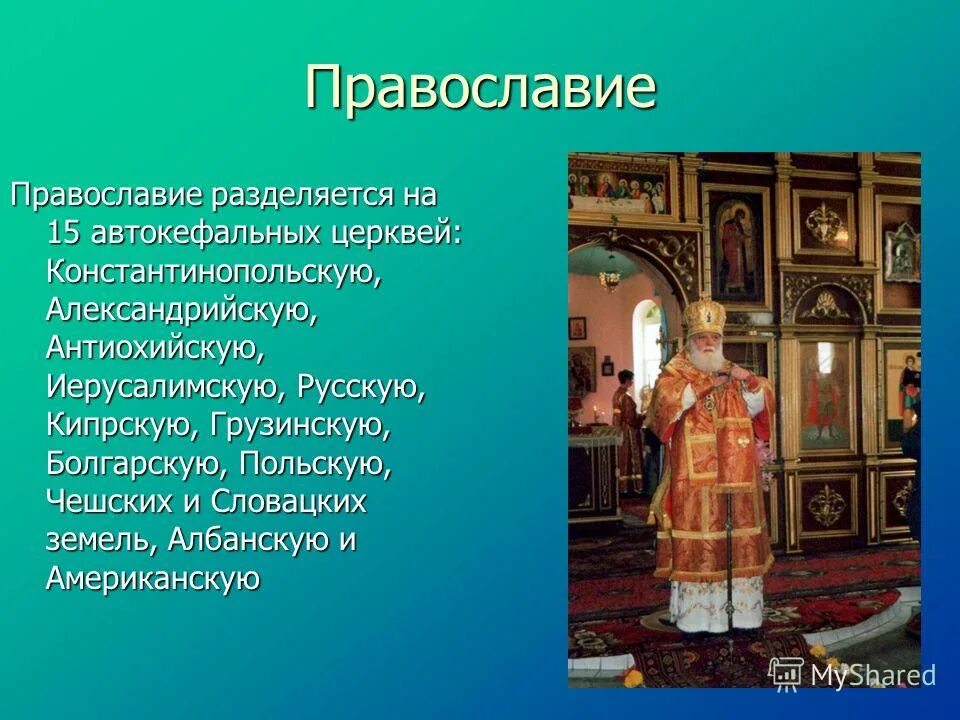 Православие

Православие разделяется на 15 автокефальных церквей: Константинопольскую, Александрийскую, Антиохийскую, Иерусалимскую, Русскую, Кипрскую, Грузинскую, Болгарскую, Польскую, Чешских и Словацких земель, Албанскую и Американскую

MyShared